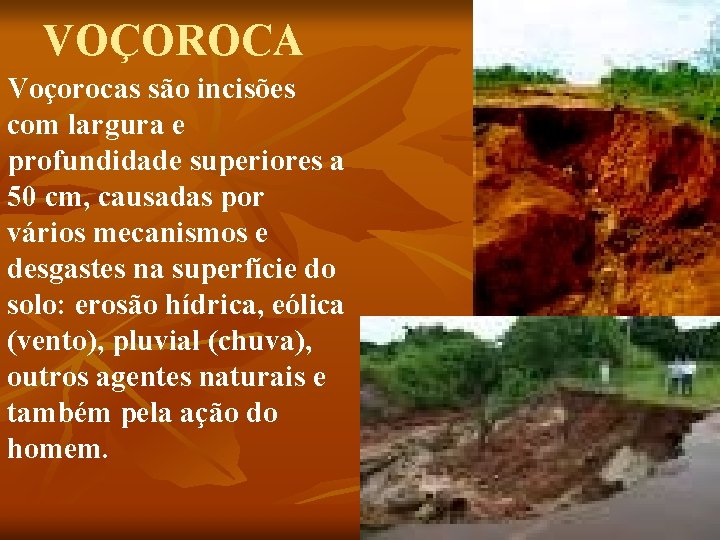 VOÇOROCA

Voçorocas são incisões com largura e profundidade superiores a 50 cm, causadas por vários mecanismos e desgastes na superfície do solo: erosão hídrica, eólica (vento), pluvial (chuva), outros agentes naturais e também pela ação do homem.